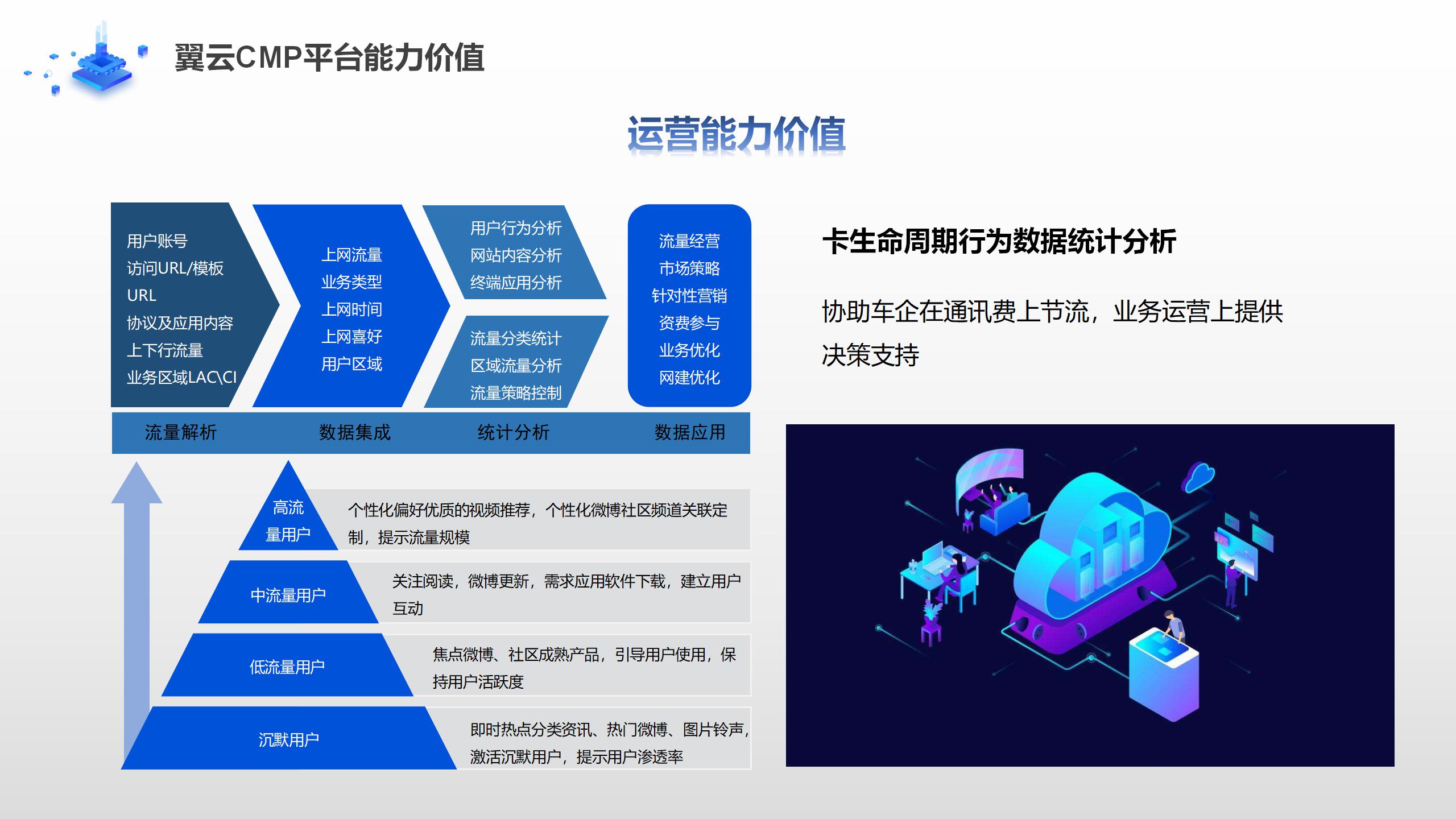 翼云CMP平台能力价值

运营能力价值

用户账号
访问URL/模板
URL
协议及应用内容
上下行流量
业务区域LAC\CI

上网流量
业务类型
上网时间
上网喜好
用户区域

用户行为分析
网站内容分析
终端应用分析

流量分类统计
区域流量分析
流量策略控制

流量经营
市场策略
针对性营销
资费参与
业务优化
网建优化

流量解析
数据集成
统计分析
数据应用

高流量用户
个性化偏好优质的视频推荐，个性化微博社区频道关联定制，提示流量规模

中流量用户
关注阅读，微博更新，需求应用软件下载，建立用户互动

低流量用户
焦点微博、社区成熟产品，引导用户使用，保持用户活跃度

沉默用户
即时热点分类资讯、热门微博、图片铃声，激活沉默用户，提示用户渗透率

卡生命周期行为数据统计分析

协助车企在通讯费上节流，业务运营上提供决策支持